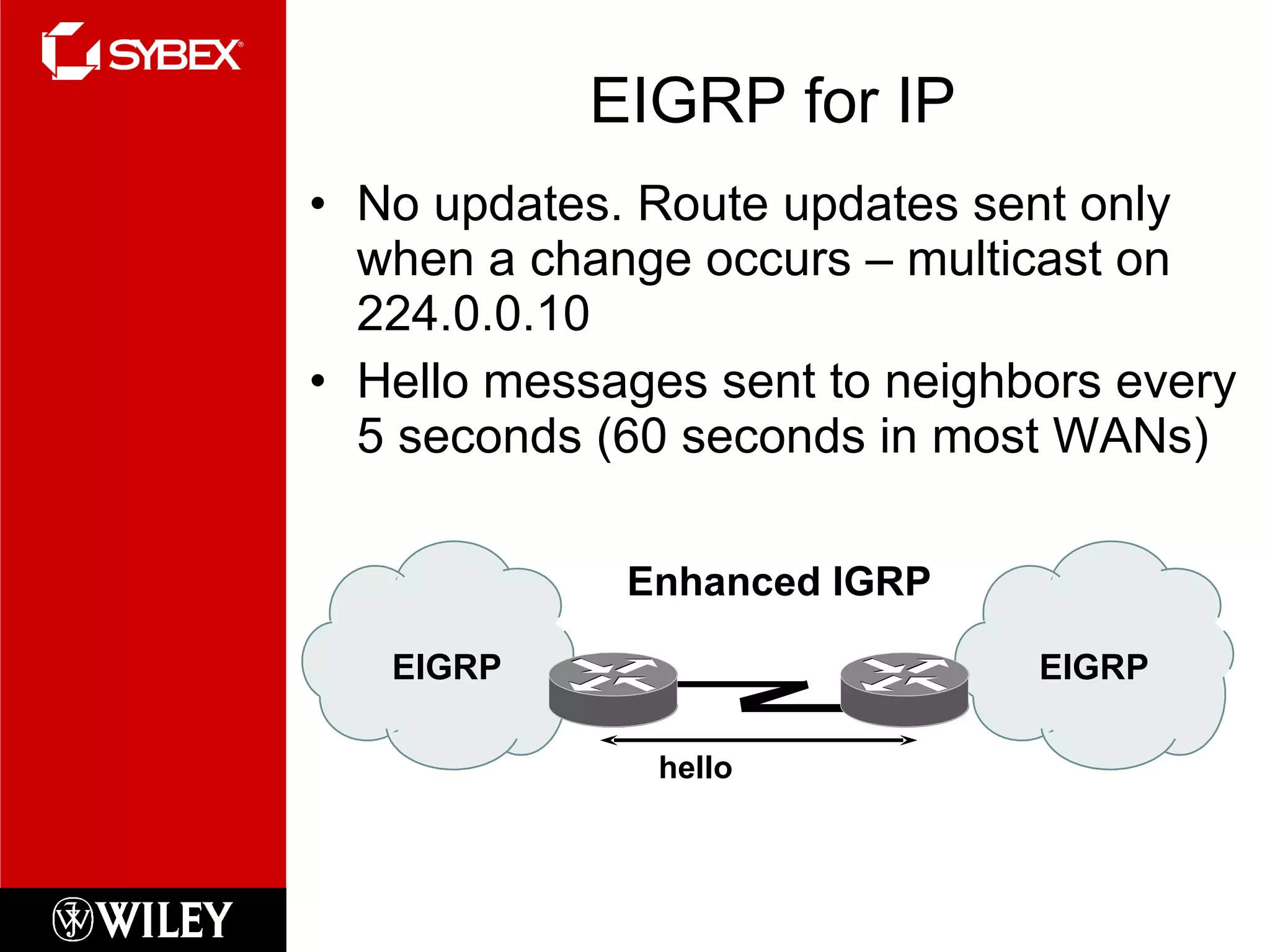 SYBEX®

EIGRP for IP

• No updates. Route updates sent only when a change occurs – multicast on 224.0.0.10

• Hello messages sent to neighbors every 5 seconds (60 seconds in most WANs)

Enhanced IGRP

EIGRP

EIGRP

hello

WILEY